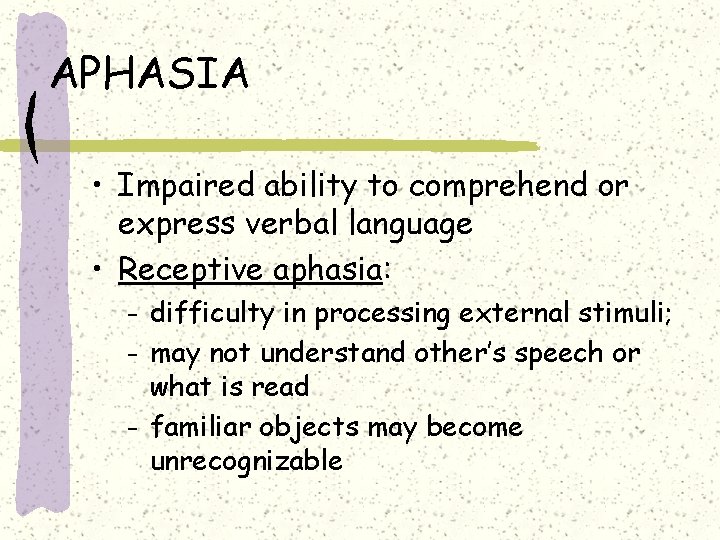 APHASIA

• Impaired ability to comprehend or express verbal language
• Receptive aphasia:
– difficulty in processing external stimuli;
– may not understand other's speech or what is read
– familiar objects may become unrecognizable